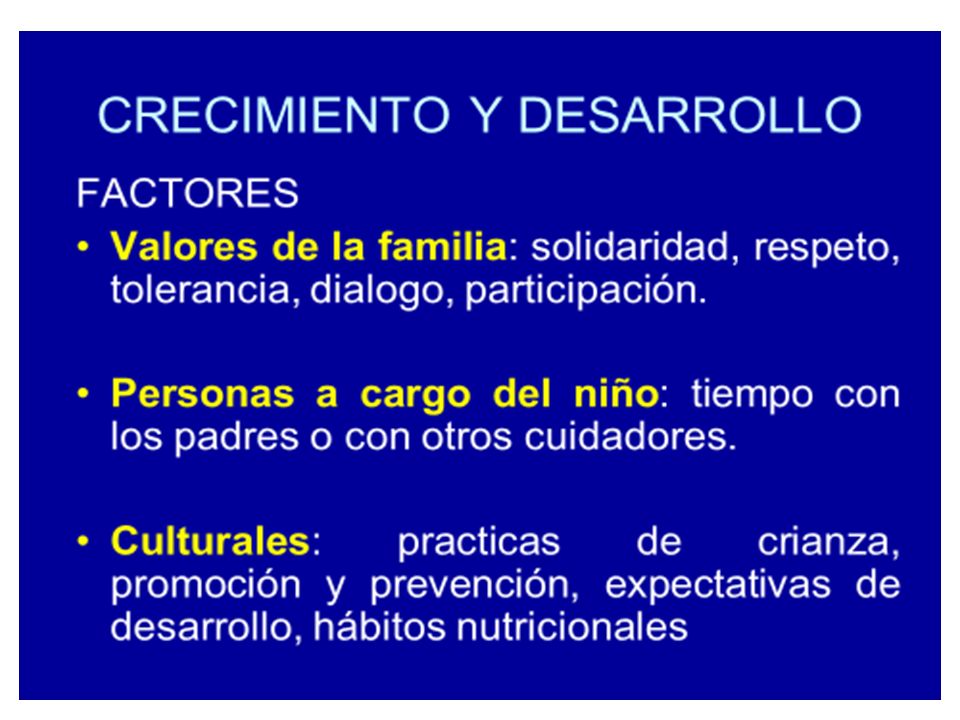 CRECIMIENTO Y DESARROLLO

FACTORES

• Valores de la familia: solidaridad, respeto, tolerancia, dialogo, participación.

• Personas a cargo del niño: tiempo con los padres o con otros cuidadores.

• Culturales: practicas de crianza, promoción y prevención, expectativas de desarrollo, hábitos nutricionales